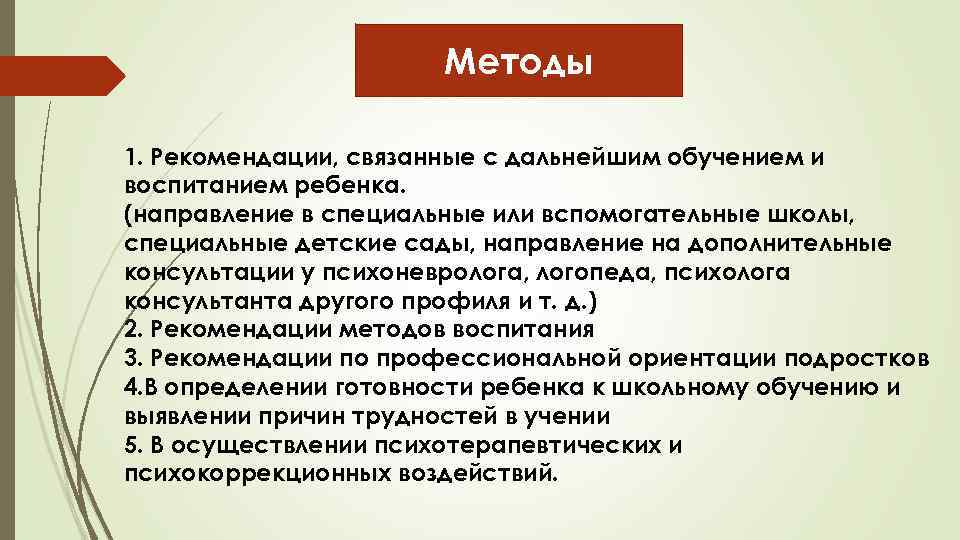 Методы

1. Рекомендации, связанные с дальнейшим обучением и воспитанием ребенка.
(направление в специальные или вспомогательные школы, специальные детские сады, направление на дополнительные консультации у психоневролога, логопеда, психолога консультанта другого профиля и т. д.)
2. Рекомендации методов воспитания
3. Рекомендации по профессиональной ориентации подростков
4.В определении готовности ребенка к школьному обучению и выявлении причин трудностей в учении
5. В осуществлении психотерапевтических и психокоррекционных воздействий.